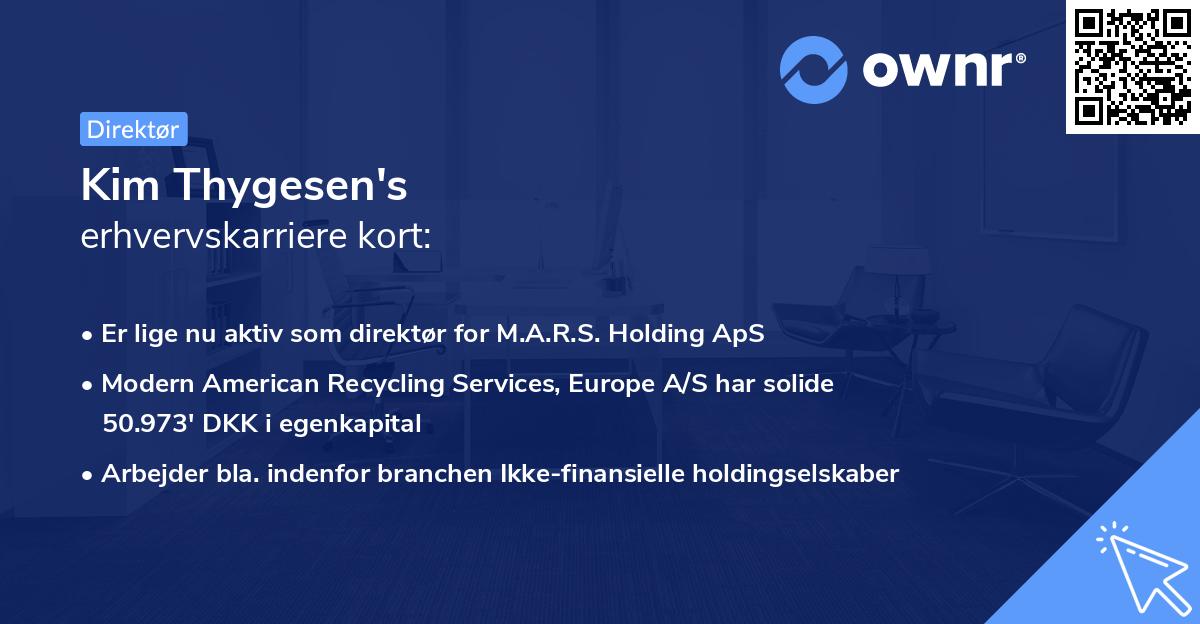 ownr®

Direktør

Kim Thygesen's
erhvervskarriere kort:

• Er lige nu aktiv som direktør for M.A.R.S. Holding ApS
• Modern American Recycling Services, Europe A/S har solide 50.973' DKK i egenkapital
• Arbejder bla. indenfor branchen Ikke-finansielle holdingselskaber